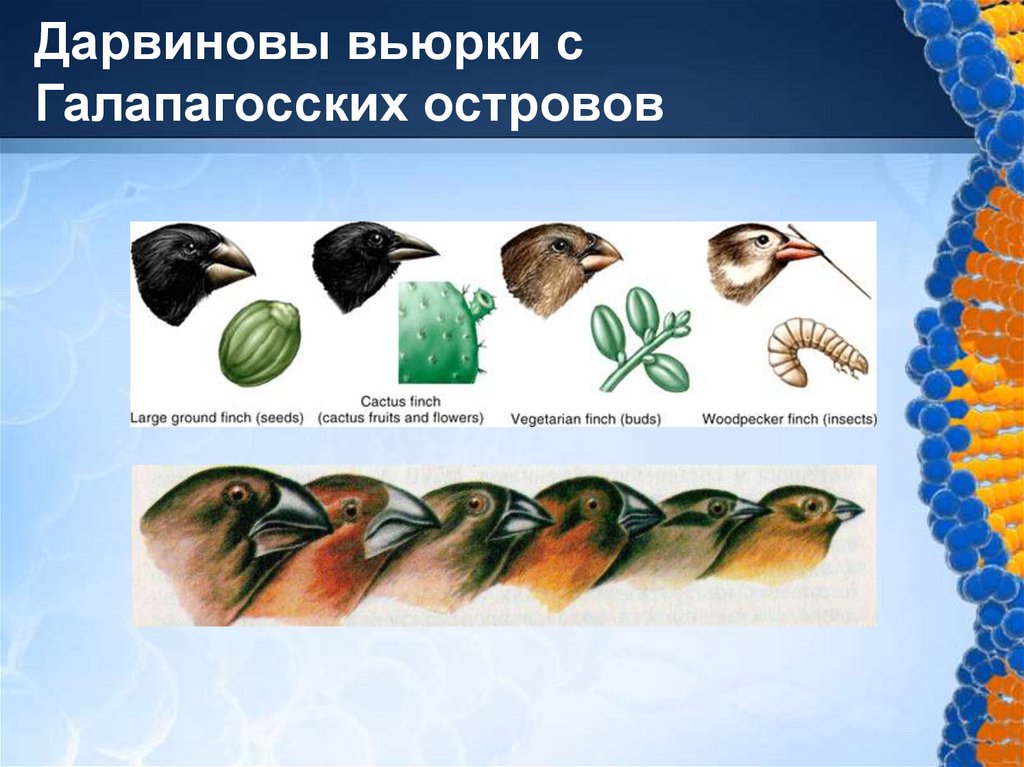 Дарвиновы вьюрки с Галапагосских островов

Large ground finch (seeds)

Cactus finch
(cactus fruits and flowers)

Vegetarian finch (buds)

Woodpecker finch (insects)